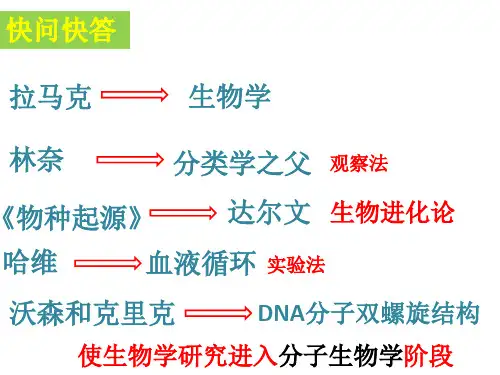 快问快答

拉马克 ⟹ 生物学

林奈 ⟹ 分类学之父 观察法

《物种起源》⟹ 达尔文 生物进化论

哈维 ⟹ 血液循环 实验法

沃森和克里克 ⟹ DNA分子双螺旋结构

使生物学研究进入分子生物学阶段